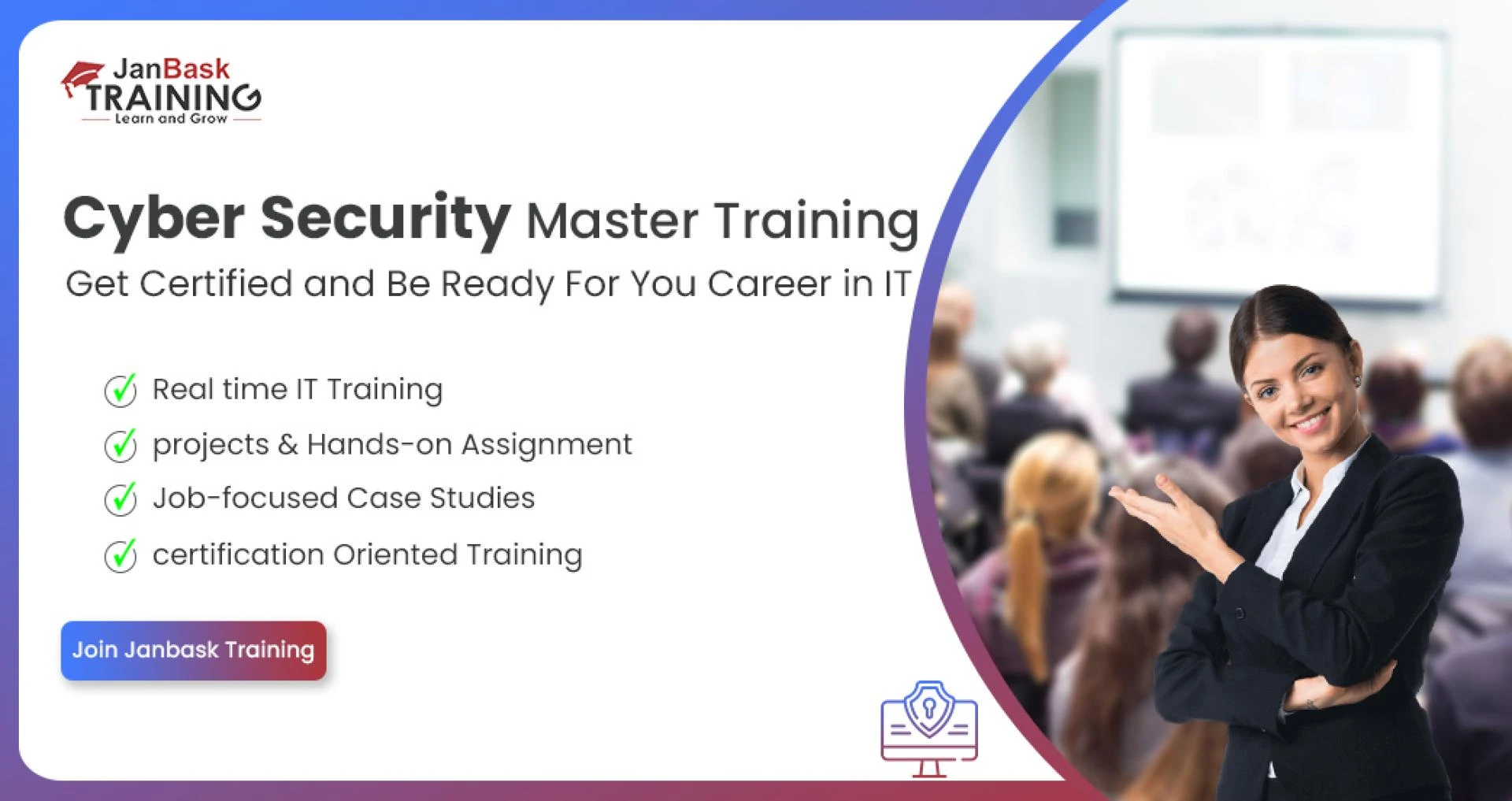 JanBask
TRAINING
Learn and Grow

Cyber Security Master Training
Get Certified and Be Ready For You Career in IT

Real time IT Training
projects & Hands-on Assignment
Job-focused Case Studies
certification Oriented Training

Join Janbask Training